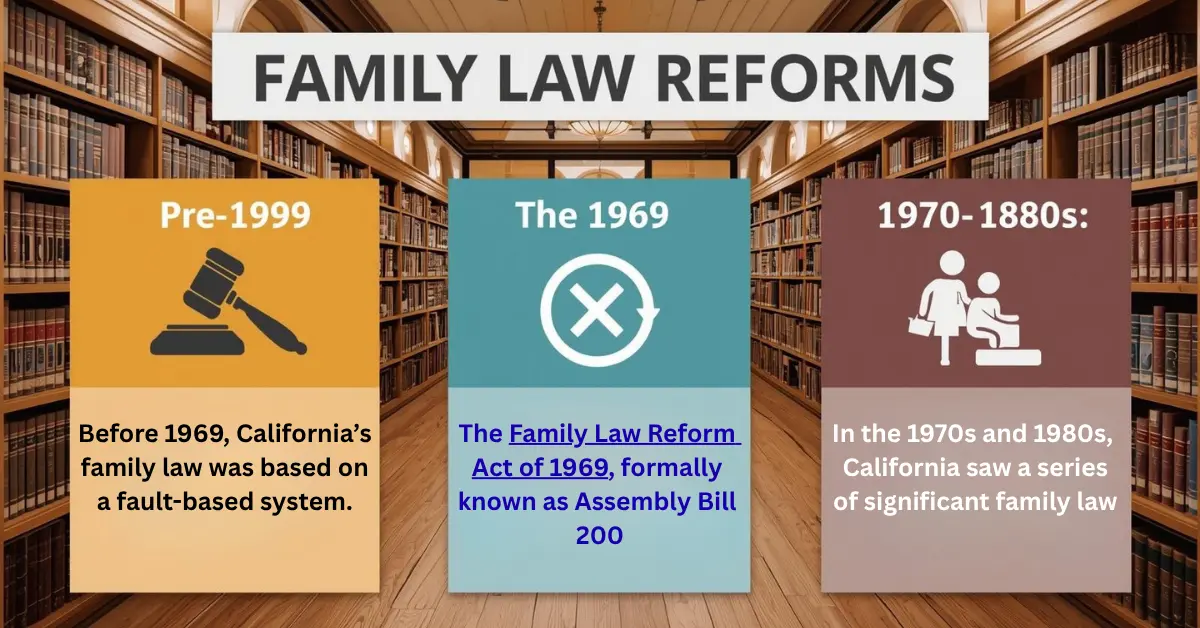 FAMILY LAW REFORMS

Pre-1999

Before 1969, California's family law was based on a fault-based system.

The 1969

The Family Law Reform Act of 1969, formally known as Assembly Bill 200

1970-1880s:

In the 1970s and 1980s, California saw a series of significant family law